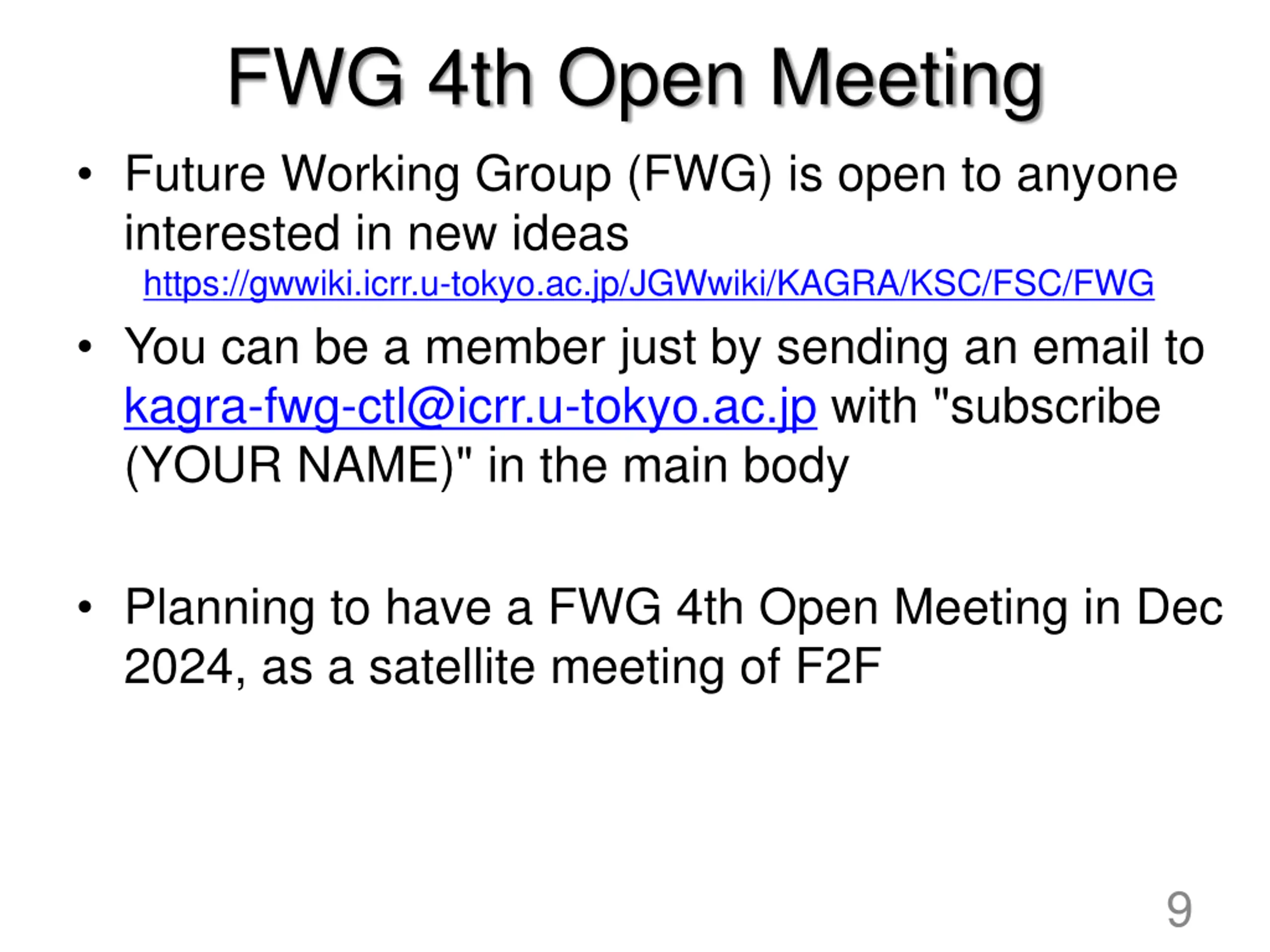 FWG 4th Open Meeting

• Future Working Group (FWG) is open to anyone interested in new ideas
https://gwwiki.icrr.u-tokyo.ac.jp/JGWwiki/KAGRA/KSC/FSC/FWG

• You can be a member just by sending an email to kagra-fwg-ctl@icrr.u-tokyo.ac.jp with "subscribe (YOUR NAME)" in the main body

• Planning to have a FWG 4th Open Meeting in Dec 2024, as a satellite meeting of F2F

9